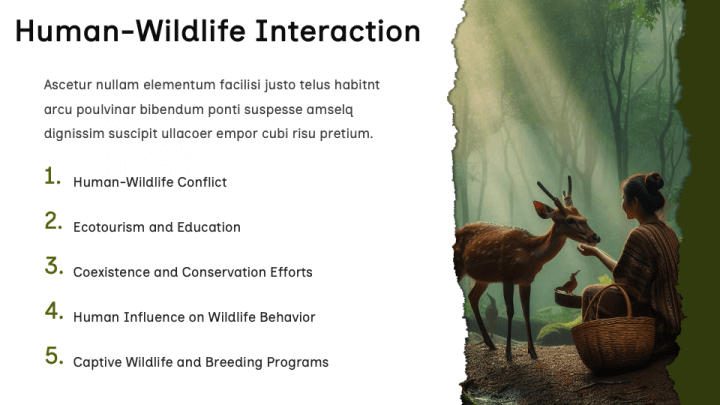 Human-Wildlife Interaction

Ascetur nullam elementum facilisi justo telus habitnt arcu poulvinar bibendum ponti suspesse amselq dignissim suscipit ullacoer empor cubi risu pretium.

1. Human-Wildlife Conflict

2. Ecotourism and Education

3. Coexistence and Conservation Efforts

4. Human Influence on Wildlife Behavior

5. Captive Wildlife and Breeding Programs